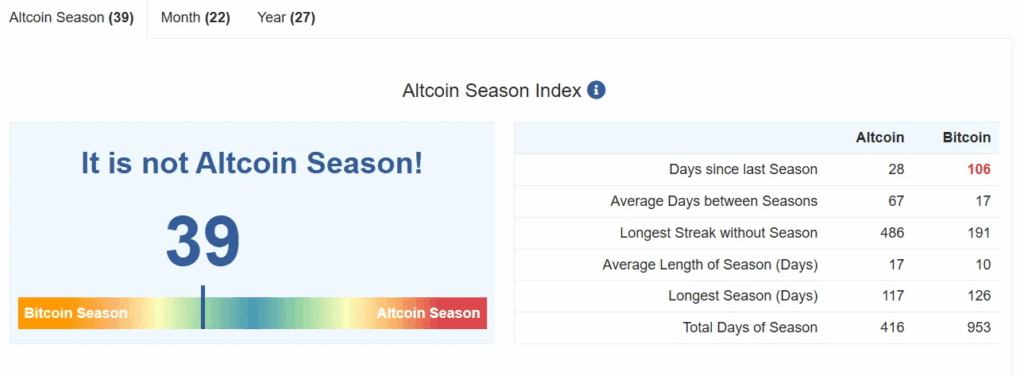 Altcoin Season (39) Month (22) Year (27)

Altcoin Season Index

It is not Altcoin Season!

39

Bitcoin Season Altcoin Season

| | Altcoin | Bitcoin |
|---|---|---|
| Days since last Season | 28 | 106 |
| Average Days between Seasons | 67 | 17 |
| Longest Streak without Season | 486 | 191 |
| Average Length of Season (Days) | 17 | 10 |
| Longest Season (Days) | 117 | 126 |
| Total Days of Season | 416 | 953 |